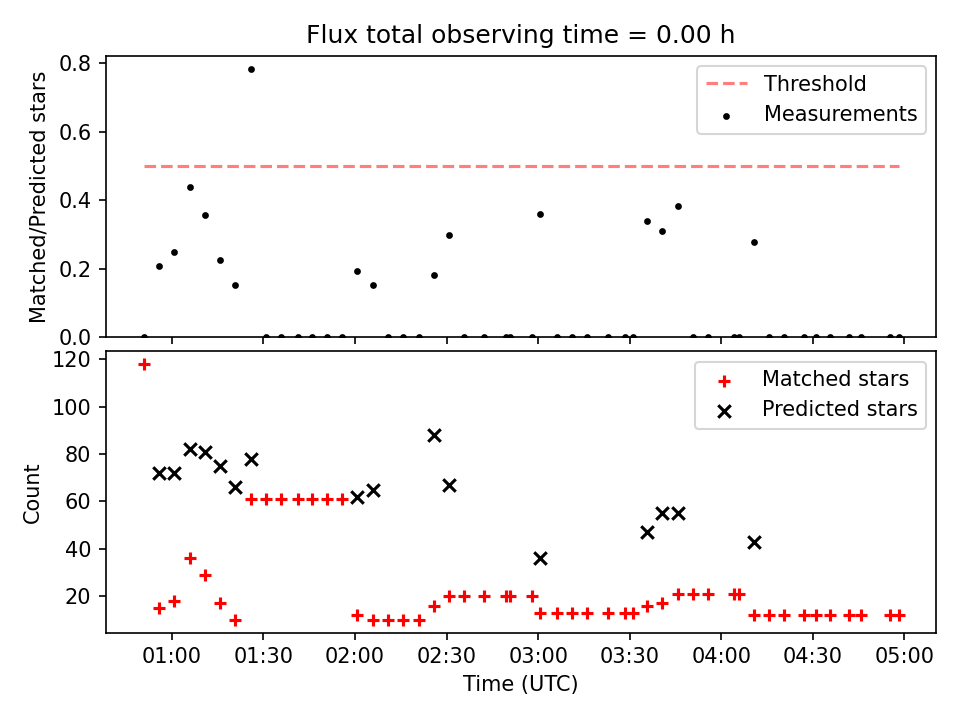 Flux total observing time = 0.00 h

Matched/Predicted stars

0.8
0.6
0.4
0.2
0.0

Threshold
Measurements

Count

120
100
80
60
40
20

Matched stars
Predicted stars

01:00 01:30 02:00 02:30 03:00 03:30 04:00 04:30 05:00

Time (UTC)